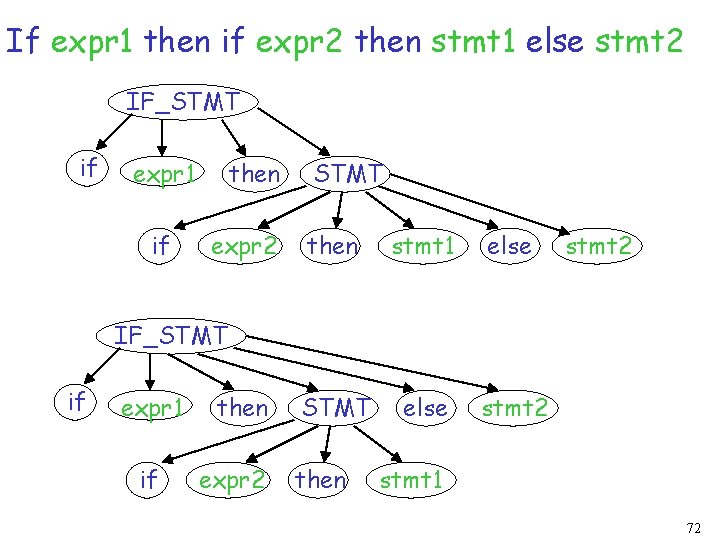 If expr1 then if expr2 then stmt1 else stmt2

IF_STMT

if expr1 then STMT

if expr2 then stmt1 else stmt2

IF_STMT

if expr1 then STMT else stmt2

if expr2 then stmt1

72